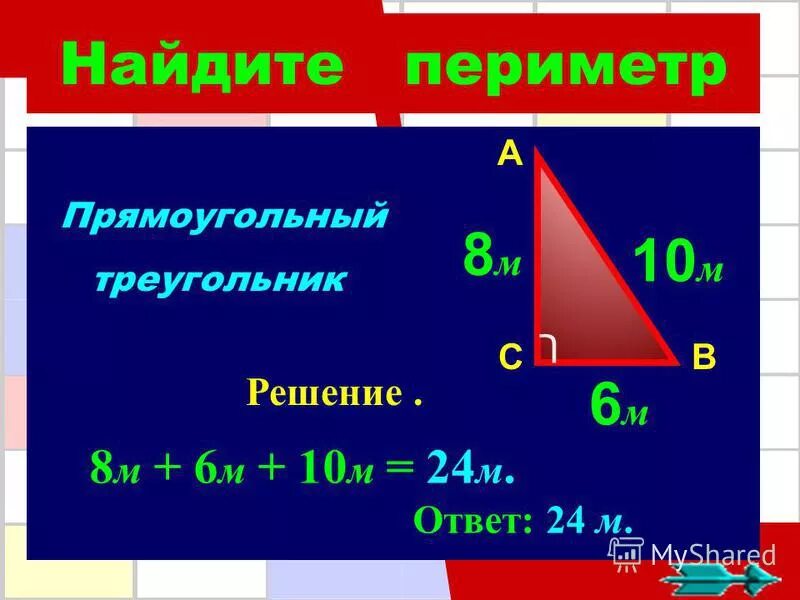 Найдите периметр

Прямоугольный треугольник

A

8м

10м

C

B

6м

Решение .

8м + 6м + 10м = 24м.

Ответ: 24 м.

MyShared